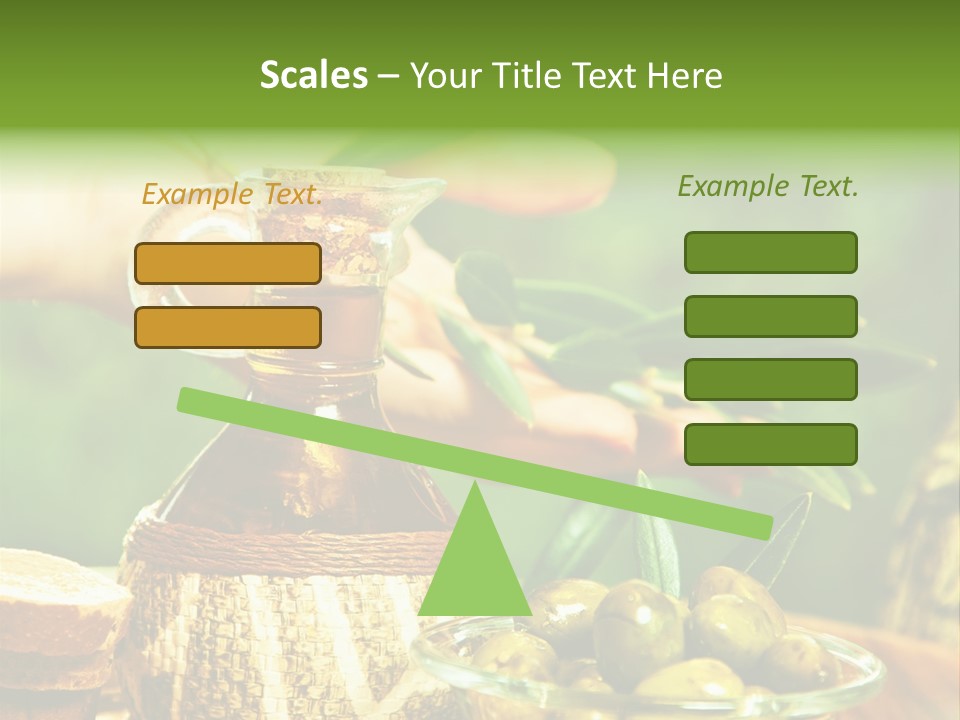 Scales – Your Title Text Here

Example Text.

Example Text.